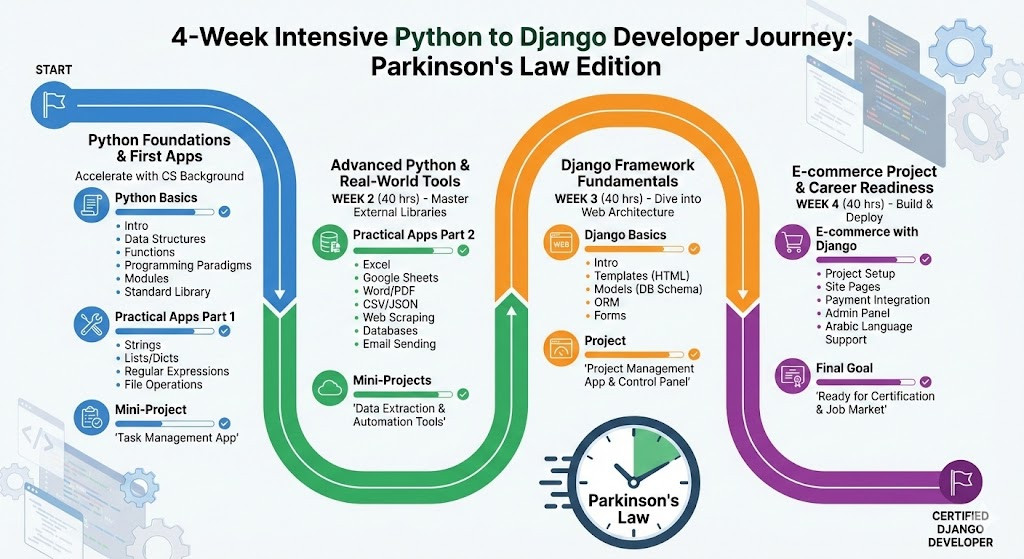 4-Week Intensive Python to Django Developer Journey: Parkinson's Law Edition

START

Python Foundations & First Apps
Accelerate with CS Background

Python Basics
- Intro
- Data Structures
- Functions
- Programming Paradigms
- Modules
- Standard Library

Practical Apps Part 1
- Strings
- Lists/Dicts
- Regular Expressions
- File Operations

Mini-Project
'Task Management App'

Advanced Python & Real-World Tools
WEEK 2 (40 hrs) - Master External Libraries

Practical Apps Part 2
- Excel
- Google Sheets
- Word/PDF
- CSV/JSON
- Web Scraping
- Databases
- Email Sending

Mini-Projects
'Data Extraction & Automation Tools'

Django Framework Fundamentals
WEEK 3 (40 hrs) - Dive into Web Architecture

WEB
Django Basics
- Intro
- Templates (HTML)
- Models (DB Schema)
- ORM
- Forms

Project
'Project Management App & Control Panel'

Parkinson's Law

E-commerce Project & Career Readiness
WEEK 4 (40 hrs) - Build & Deploy

E-commerce with Django
- Project Setup
- Site Pages
- Payment Integration
- Admin Panel
- Arabic Language Support

Final Goal
'Ready for Certification & Job Market'

CERTIFIED DJANGO DEVELOPER